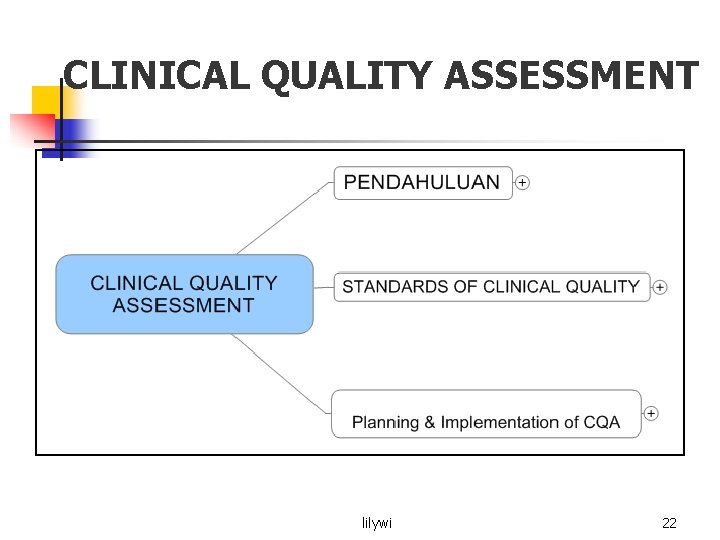 CLINICAL QUALITY ASSESSMENT

CLINICAL QUALITY ASSESSMENT

PENDAHULUAN +

STANDARDS OF CLINICAL QUALITY +

Planning & Implementation of CQA +

lilywi

22